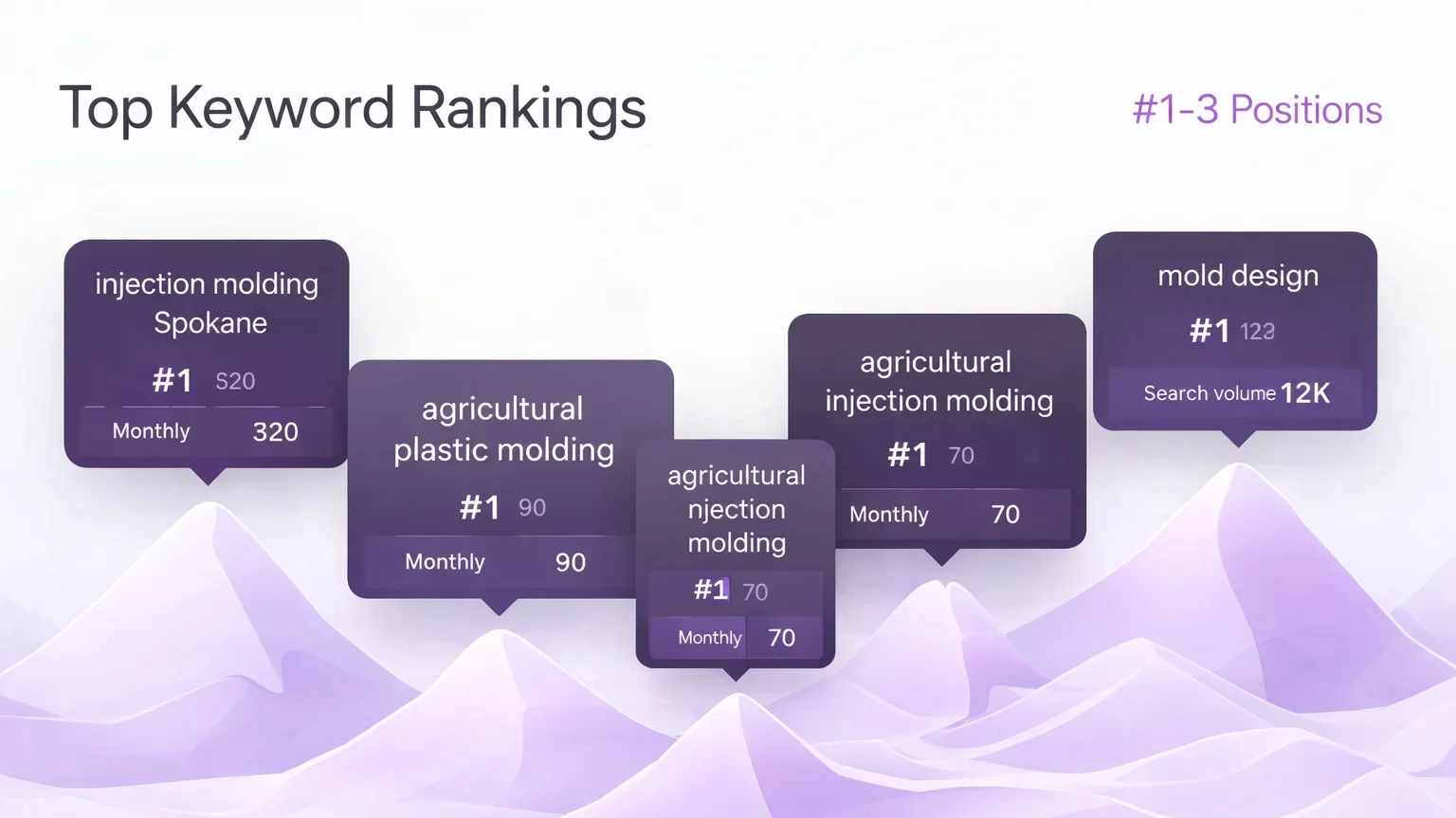 Top Keyword Rankings

#1-3 Positions

injection molding Spokane

#1 S20

Monthly 320

agricultural plastic molding

#1 90

Monthly 90

agricultural njection molding

#1 70

Monthly 70

agricultural injection molding

#1 70

Monthly 70

mold design

#1 123

Search volume 12K